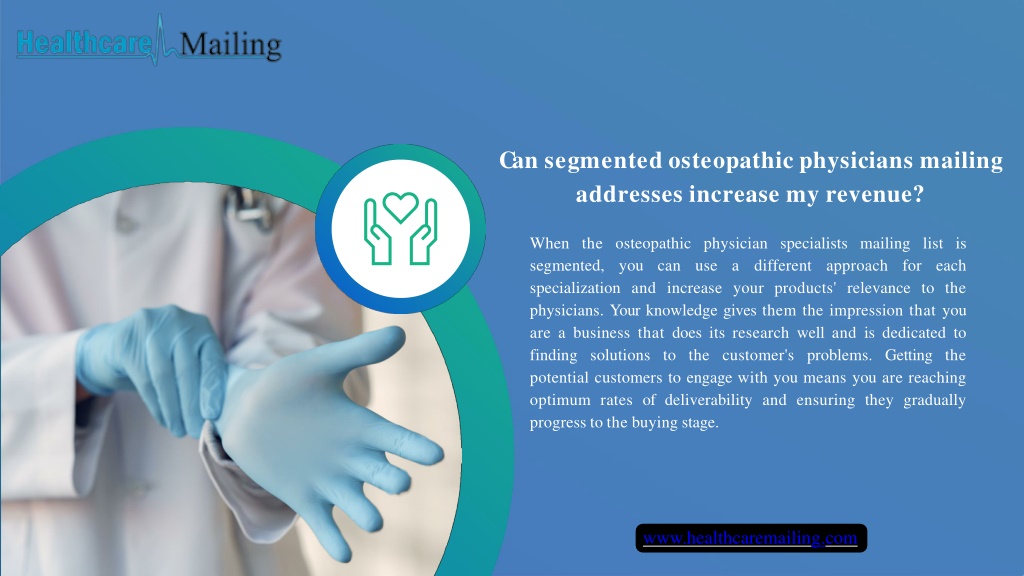 Healthcare Mailing

Can segmented osteopathic physicians mailing addresses increase my revenue?

When the osteopathic physician specialists mailing list is segmented, you can use a different approach for each specialization and increase your products' relevance to the physicians. Your knowledge gives them the impression that you are a business that does its research well and is dedicated to finding solutions to the customer's problems. Getting the potential customers to engage with you means you are reaching optimum rates of deliverability and ensuring they gradually progress to the buying stage.

www.healthcaremailing.com